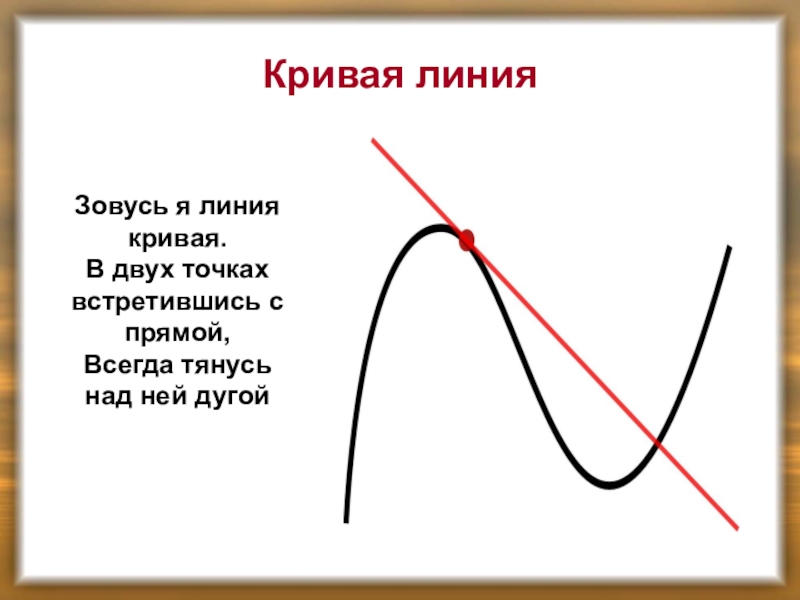 Кривая линия

Зовусь я линия кривая.
В двух точках встретившись с прямой,
Всегда тянусь над ней дугой